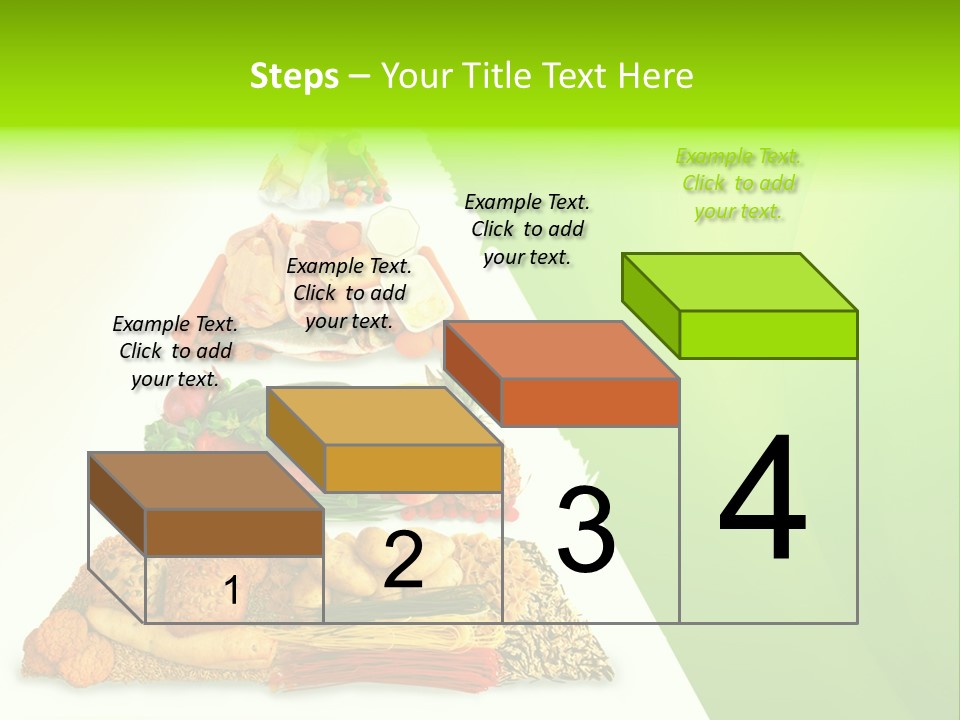 Steps – Your Title Text Here

Example Text. Click to add your text.

Example Text. Click to add your text.

Example Text. Click to add your text.

Example Text. Click to add your text.

1

2

3

4